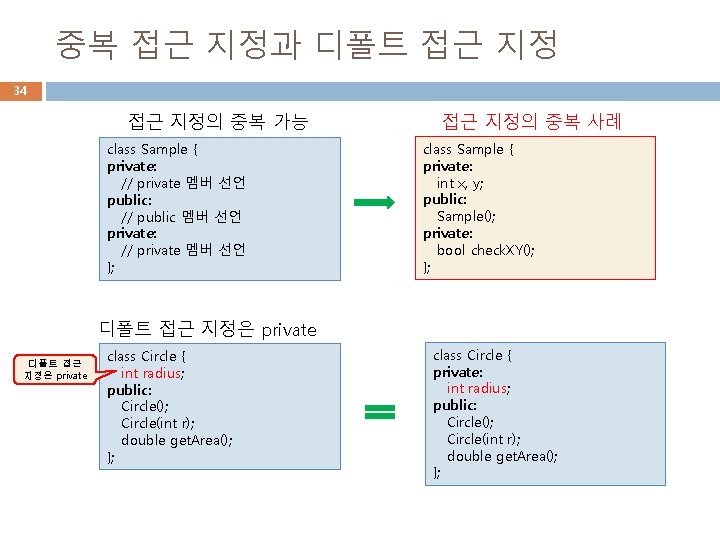 중복 접근 지정과 디폴트 접근 지정

34

접근 지정의 중복 가능

class Sample {
private:
// private 멤버 선언
public:
// public 멤버 선언
private:
// private 멤버 선언
};

접근 지정의 중복 사례

class Sample {
private:
int x, y;
public:
Sample();
private:
bool checkXY();
};

디폴트 접근 지정은 private

디폴트 접근 지정은 private

class Circle {
int radius;
public:
Circle();
Circle(int r);
double getArea();
};

class Circle {
private:
int radius;
public:
Circle();
Circle(int r);
double getArea();
};